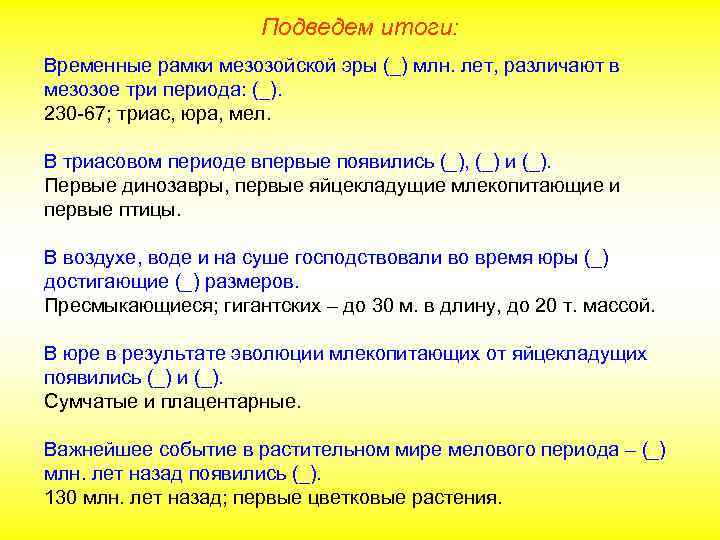 Подведем итоги:

Временные рамки мезозойской эры (_) млн. лет, различают в мезозое три периода: (_).
230-67; триас, юра, мел.

В триасовом периоде впервые появились (_), (_) и (_).
Первые динозавры, первые яйцекладущие млекопитающие и первые птицы.

В воздухе, воде и на суше господствовали во время юры (_) достигающие (_) размеров.
Пресмыкающиеся; гигантских – до 30 м. в длину, до 20 т. массой.

В юре в результате эволюции млекопитающих от яйцекладущих появились (_) и (_).
Сумчатые и плацентарные.

Важнейшее событие в растительном мире мелового периода – (_) млн. лет назад появились (_).
130 млн. лет назад; первые цветковые растения.